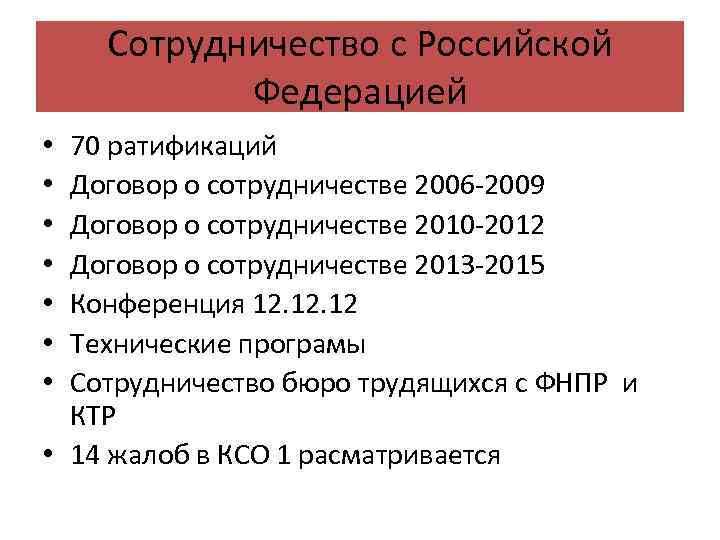 Сотрудничество с Российской Федерацией

• 70 ратификаций
• Договор о сотрудничестве 2006-2009
• Договор о сотрудничестве 2010-2012
• Договор о сотрудничестве 2013-2015
• Конференция 12.12.12
• Технические програмы
• Сотрудничество бюро трудящихся с ФНПР и КТР
• 14 жалоб в КСО 1 расматривается